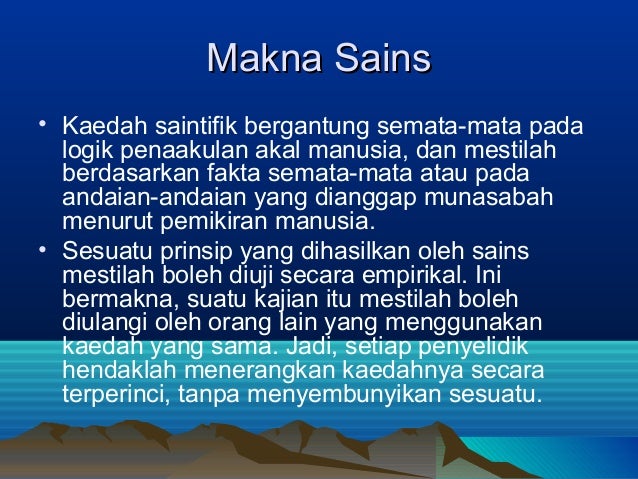 Makna Sains

• Kaedah saintifik bergantung semata-mata pada logik penaakulan akal manusia, dan mestilah berdasarkan fakta semata-mata atau pada andaian-andaian yang dianggap munasabah menurut pemikiran manusia.

• Sesuatu prinsip yang dihasilkan oleh sains mestilah boleh diuji secara empirikal. Ini bermakna, suatu kajian itu mestilah boleh diulangi oleh orang lain yang menggunakan kaedah yang sama. Jadi, setiap penyelidik hendaklah menerangkan kaedahnya secara terperinci, tanpa menyembunyikan sesuatu.